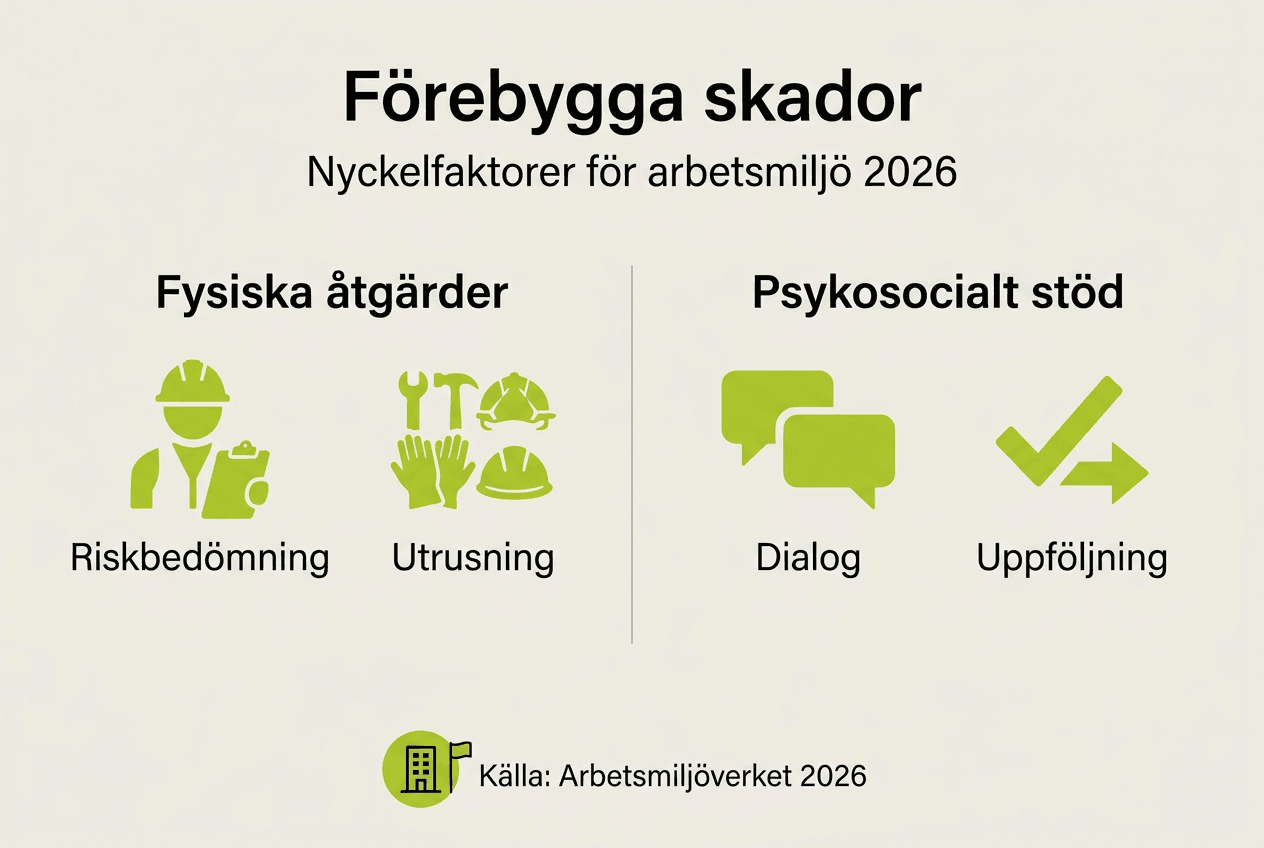 Förebygga skador

Nyckelfaktorer för arbetsmiljö 2026

Fysiska åtgärder

Riskbedömning

Utrusning

Psykosocialt stöd

Dialog

Uppföljning

Källa: Arbetsmiljöverket 2026